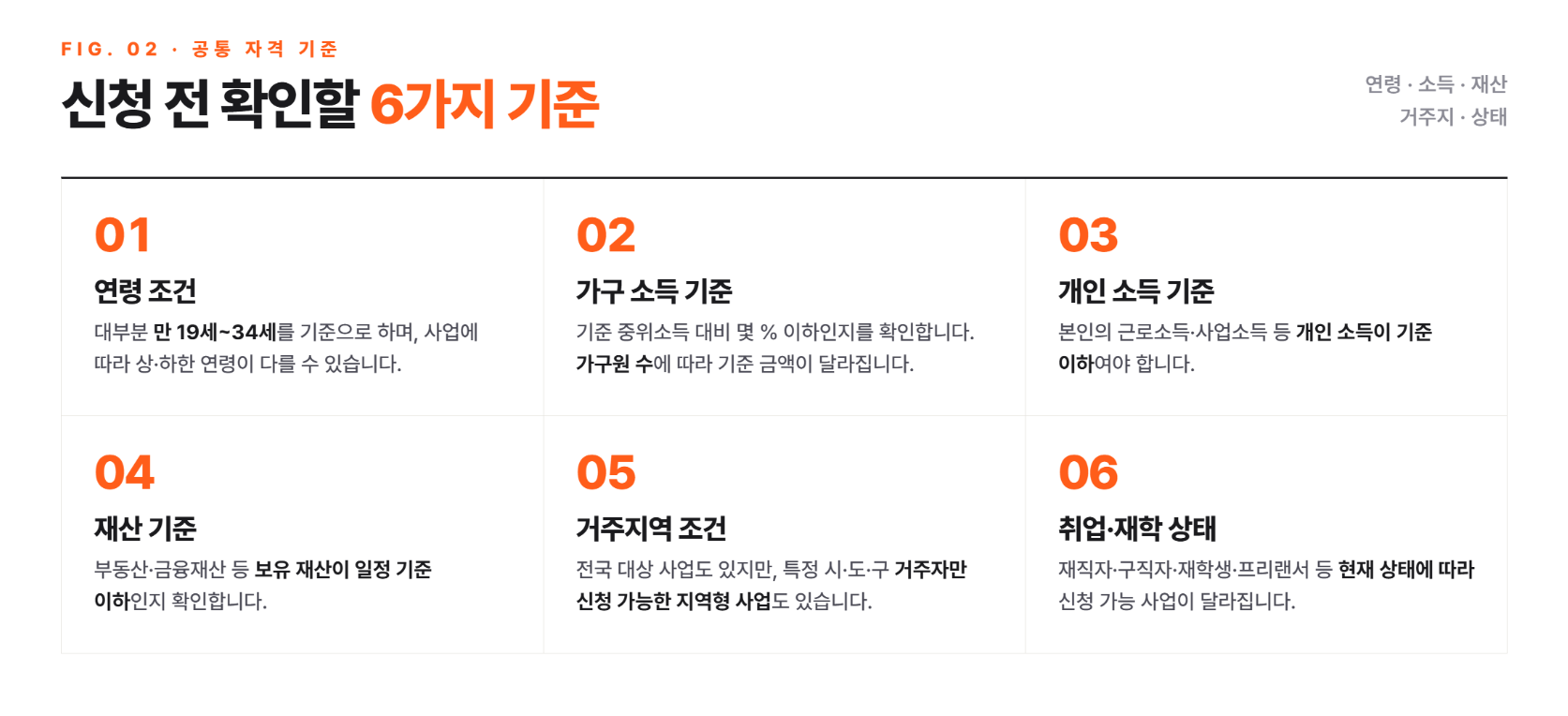 FIG. 02 · 공통 자격 기준

신청 전 확인할 6가지 기준

연령 · 소득 · 재산
거주지 · 상태

01
연령 조건
대부분 만 19세~34세를 기준으로 하며, 사업에 따라 상·하한 연령이 다를 수 있습니다.

02
가구 소득 기준
기준 중위소득 대비 몇 % 이하인지를 확인합니다. 가구원 수에 따라 기준 금액이 달라집니다.

03
개인 소득 기준
본인의 근로소득·사업소득 등 개인 소득이 기준 이하여야 합니다.

04
재산 기준
부동산·금융재산 등 보유 재산이 일정 기준 이하인지 확인합니다.

05
거주지역 조건
전국 대상 사업도 있지만, 특정 시·도·구 거주자만 신청 가능한 지역형 사업도 있습니다.

06
취업·재학 상태
재직자·구직자·재학생·프리랜서 등 현재 상태에 따라 신청 가능 사업이 달라집니다.